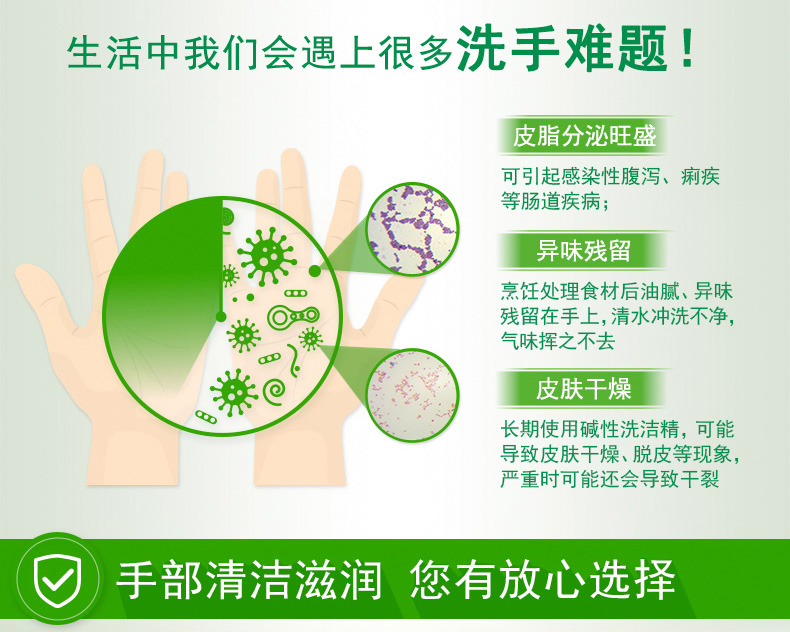 生活中我们会遇上很多洗手难题！

皮脂分泌旺盛

可引起感染性腹泻、痢疾等肠道疾病；

异味残留

烹饪处理食材后油腻、异味残留在手上，清水冲洗不净，气味挥之不去

皮肤干燥

长期使用碱性洗洁精，可能导致皮肤干燥、脱皮等现象，严重时可能还会导致干裂

手部清洁滋润 您有放心选择